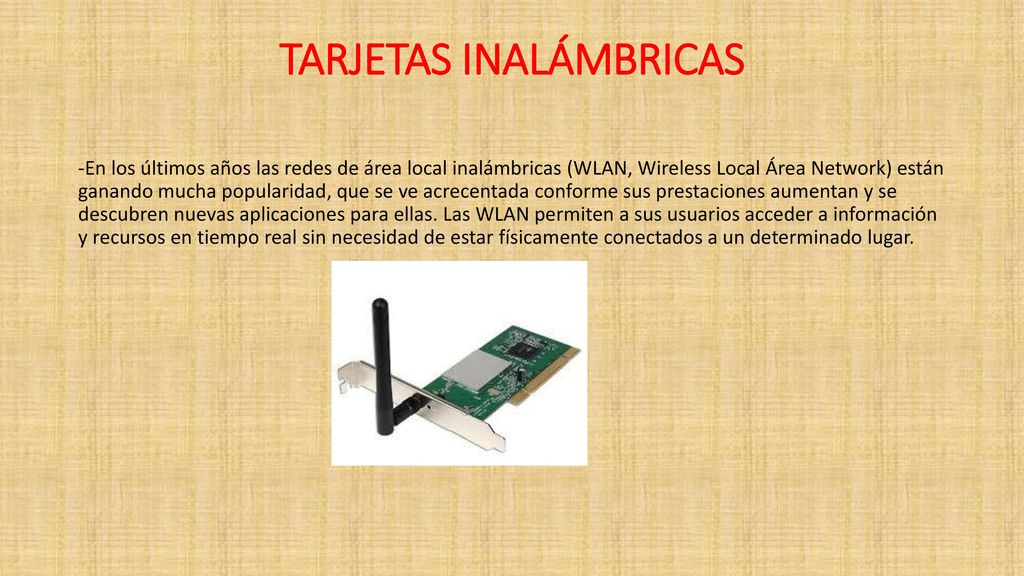 TARJETAS INALÁMBRICAS

-En los últimos años las redes de área local inalámbricas (WLAN, Wireless Local Área Network) están ganando mucha popularidad, que se ve acrecentada conforme sus prestaciones aumentan y se descubren nuevas aplicaciones para ellas. Las WLAN permiten a sus usuarios acceder a información y recursos en tiempo real sin necesidad de estar físicamente conectados a un determinado lugar.